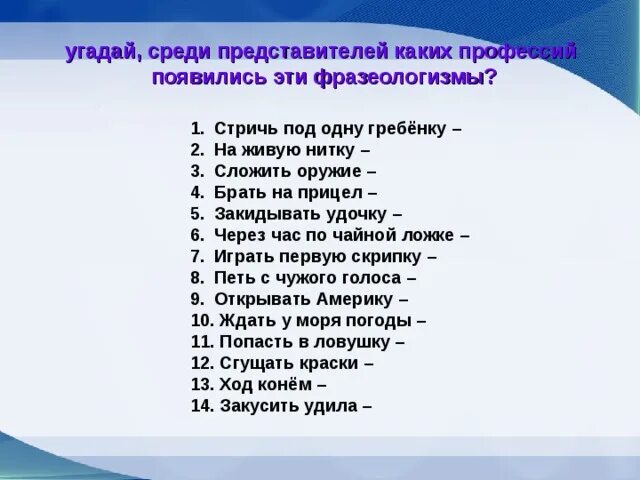 угадай, среди представителей каких профессий появились эти фразеологизмы?

1. Стричь под одну гребёнку –
2. На живую нитку –
3. Сложить оружие –
4. Брать на прицел –
5. Закидывать удочку –
6. Через час по чайной ложке –
7. Играть первую скрипку –
8. Петь с чужого голоса –
9. Открывать Америку –
10. Ждать у моря погоды –
11. Попасть в ловушку –
12. Сгущать краски –
13. Ход конём –
14. Закусить удила –